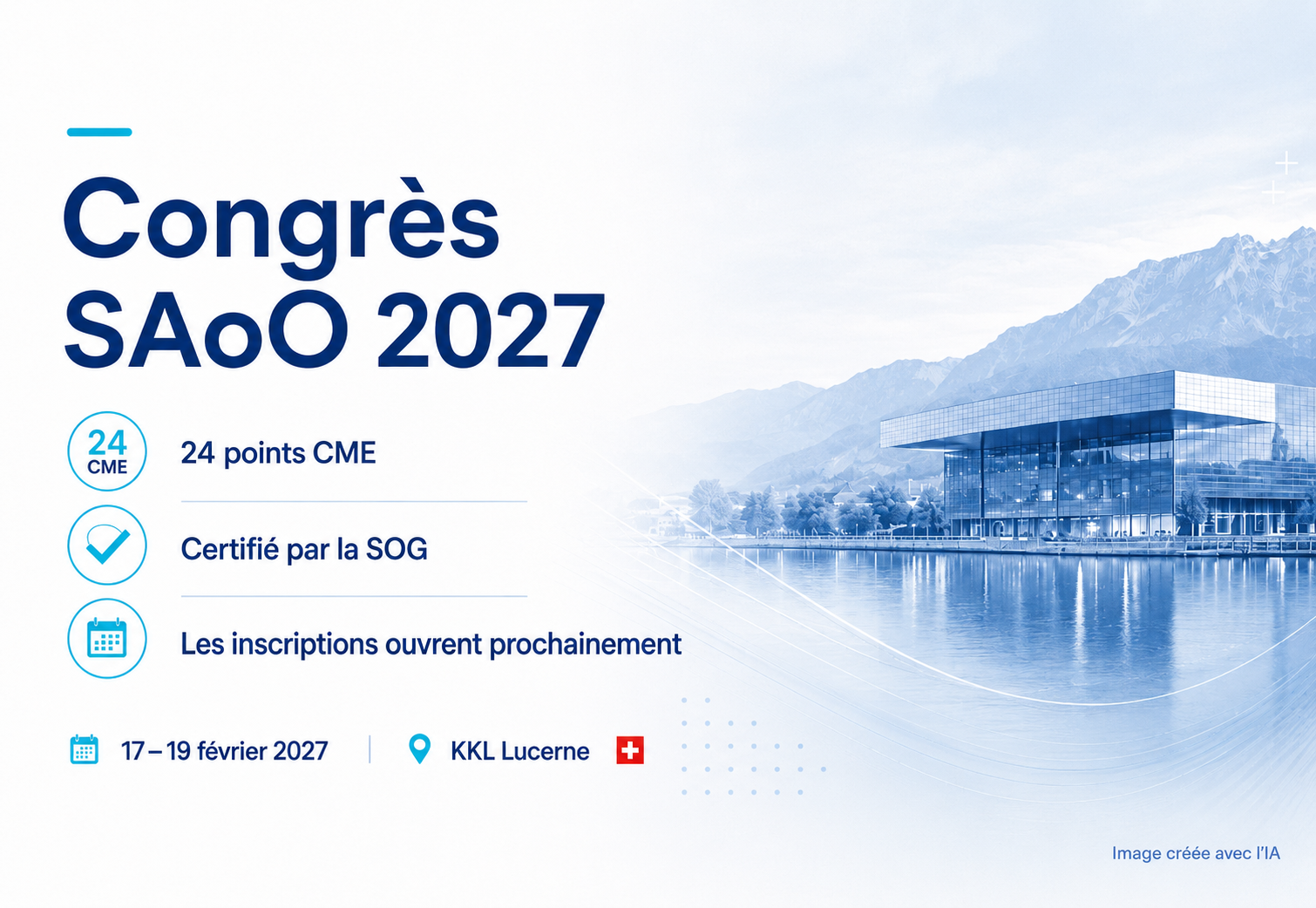 Congrès SAoO 2027

24 CME

24 points CME

Certifié par la SOG

Les inscriptions ouvrent prochainement

17 – 19 février 2027

KKL Lucerne

Image créée avec l'IA